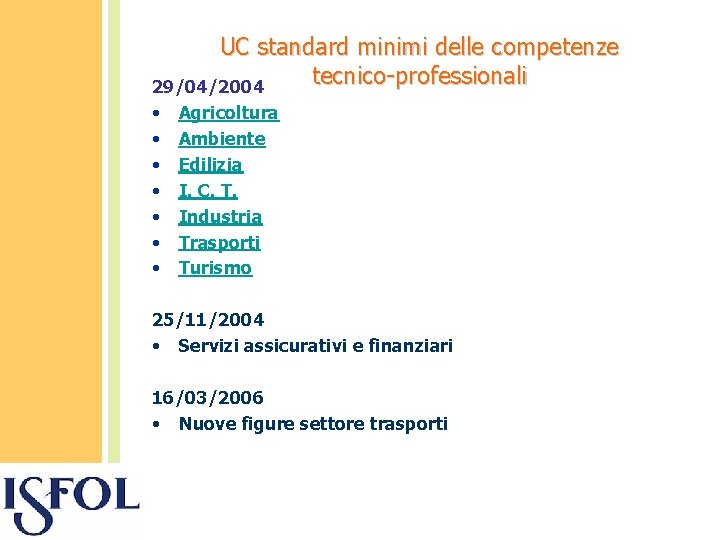 UC standard minimi delle competenze tecnico-professionali

29/04/2004
• Agricoltura
• Ambiente
• Edilizia
• I. C. T.
• Industria
• Trasporti
• Turismo

25/11/2004
• Servizi assicurativi e finanziari

16/03/2006
• Nuove figure settore trasporti

ISFOL